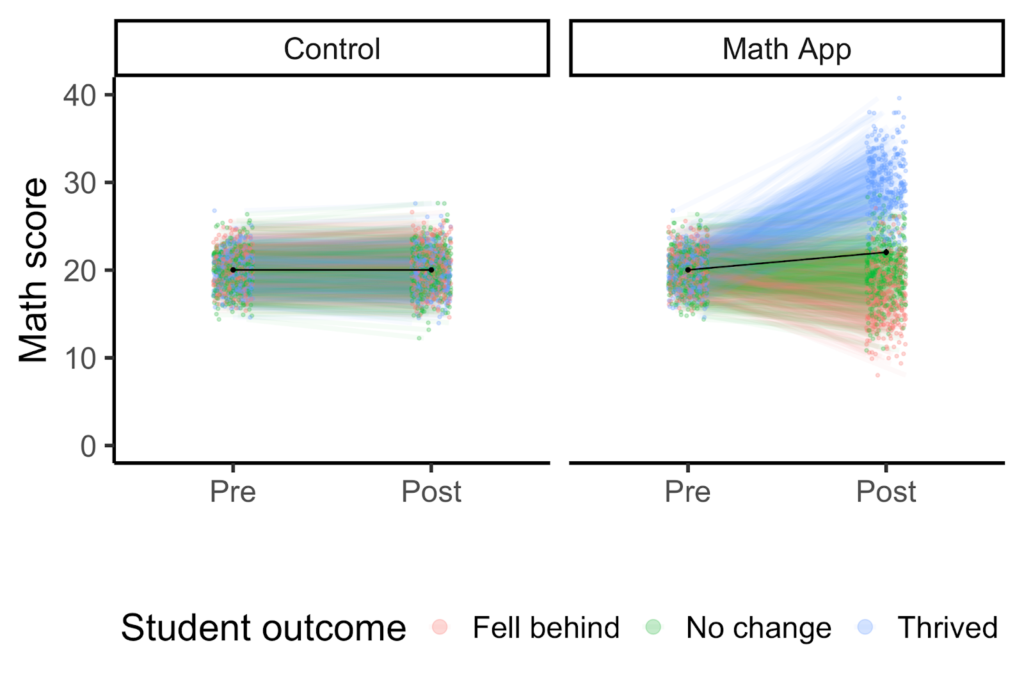 Control

Math App

Math score

40
30
20
10
0

Pre
Post

Pre
Post

Student outcome
Fell behind
No change
Thrived